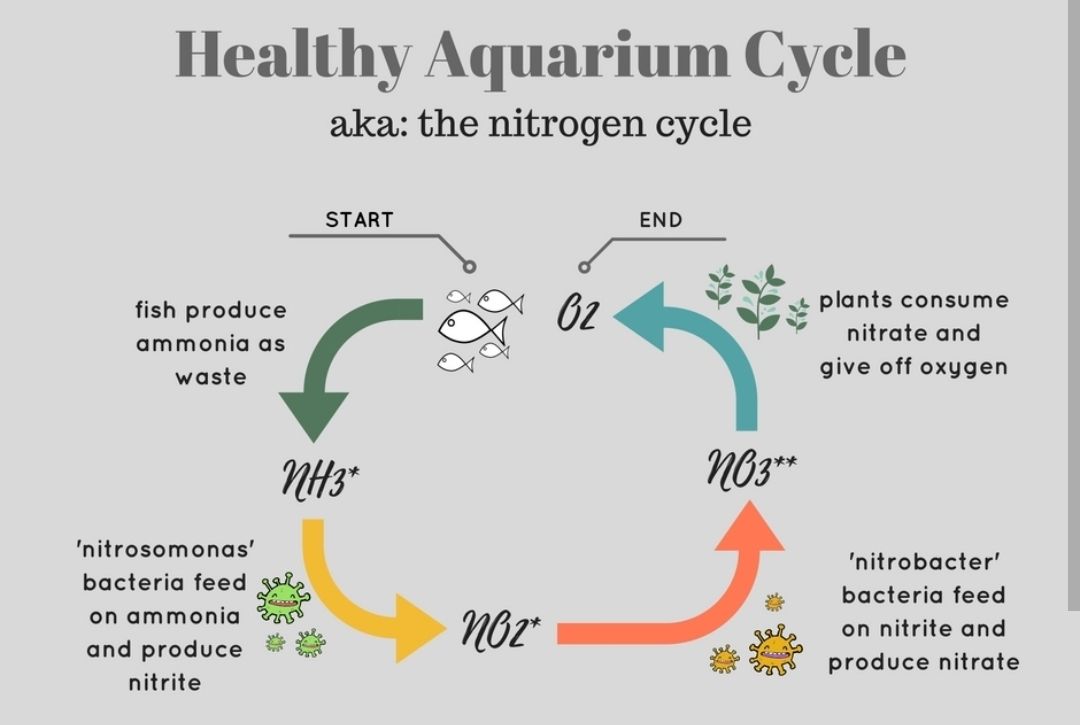 Healthy Aquarium Cycle
aka: the nitrogen cycle

START

END

fish produce ammonia as waste

O2

plants consume nitrate and give off oxygen

NH3*

NO3**

'nitrosomonas' bacteria feed on ammonia and produce nitrite

NO2*

'nitrobacter' bacteria feed on nitrite and produce nitrate